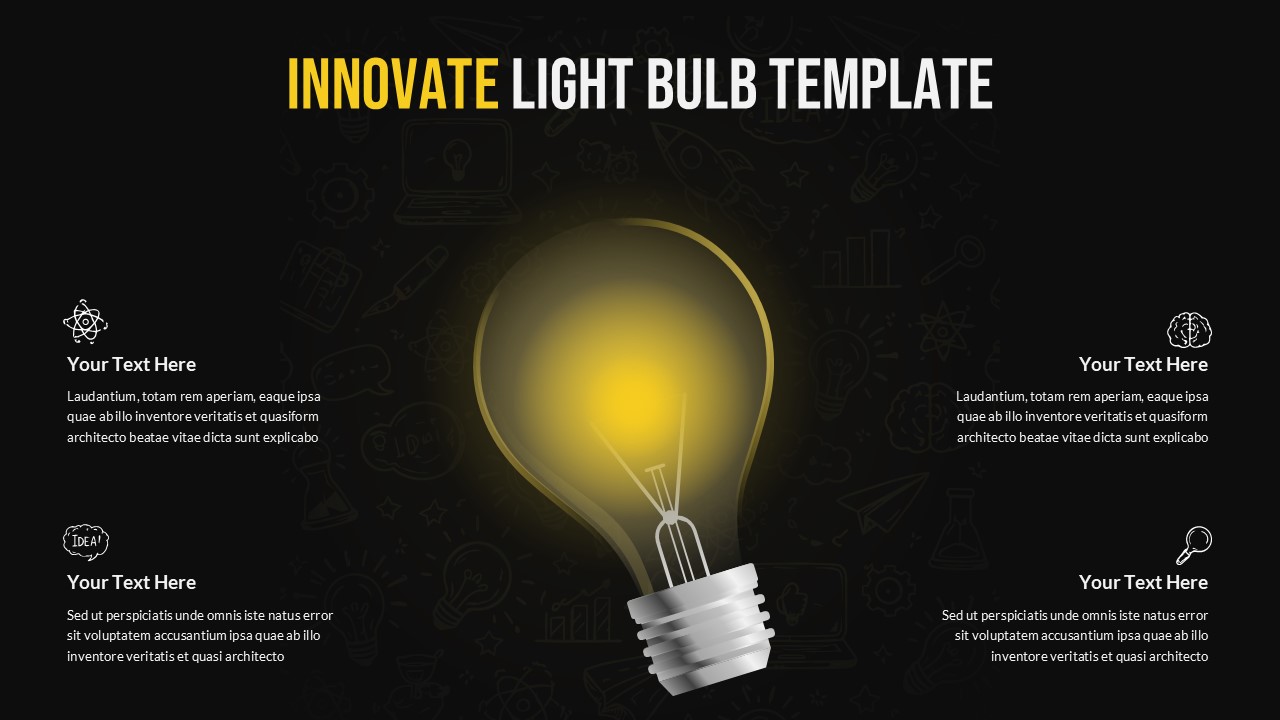 INNOVATE LIGHT BULB TEMPLATE

Your Text Here

Laudantium, totam rem aperiam, eaque ipsa quae ab illo inventore veritatis et quasiform architecto beatae vitae dicta sunt explicabo

IDEA!

Your Text Here

Sed ut perspiciatis unde omnis iste natus error sit voluptatem accusantium ipsa quae ab illo inventore veritatis et quasi architecto

Your Text Here

Laudantium, totam rem aperiam, eaque ipsa quae ab illo inventore veritatis et quasiform architecto beatae vitae dicta sunt explicabo

Your Text Here

Sed ut perspiciatis unde omnis iste natus error sit voluptatem accusantium ipsa quae ab illo inventore veritatis et quasi architecto